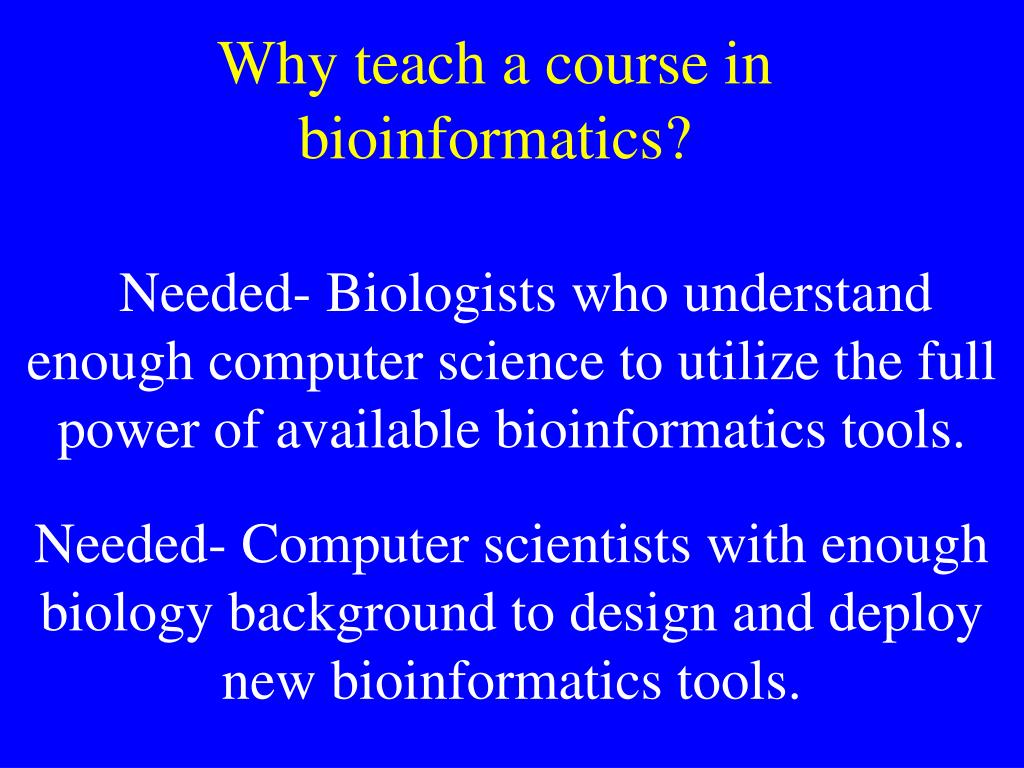 Why teach a course in bioinformatics?

Needed- Biologists who understand enough computer science to utilize the full power of available bioinformatics tools.

Needed- Computer scientists with enough biology background to design and deploy new bioinformatics tools.